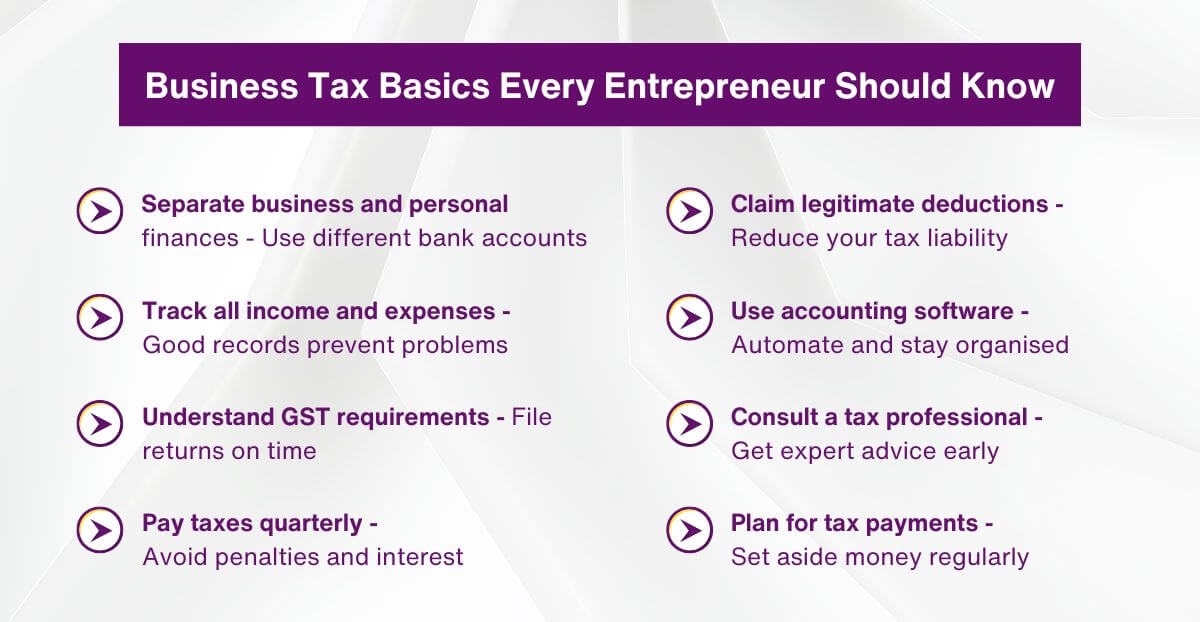 Business Tax Basics Every Entrepreneur Should Know

Separate business and personal finances - Use different bank accounts

Track all income and expenses - Good records prevent problems

Understand GST requirements - File returns on time

Pay taxes quarterly - Avoid penalties and interest

Claim legitimate deductions - Reduce your tax liability

Use accounting software - Automate and stay organised

Consult a tax professional - Get expert advice early

Plan for tax payments - Set aside money regularly